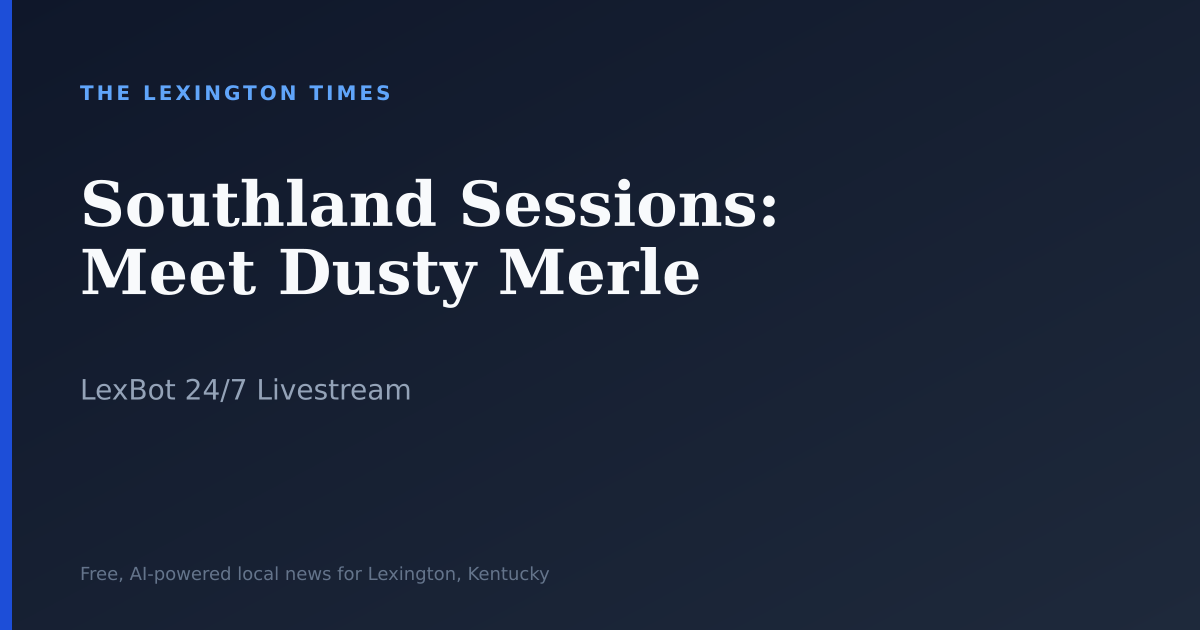 THE LEXINGTON TIMES

Southland Sessions: Meet Dusty Merle

LexBot 24/7 Livestream

Free, AI-powered local news for Lexington, Kentucky